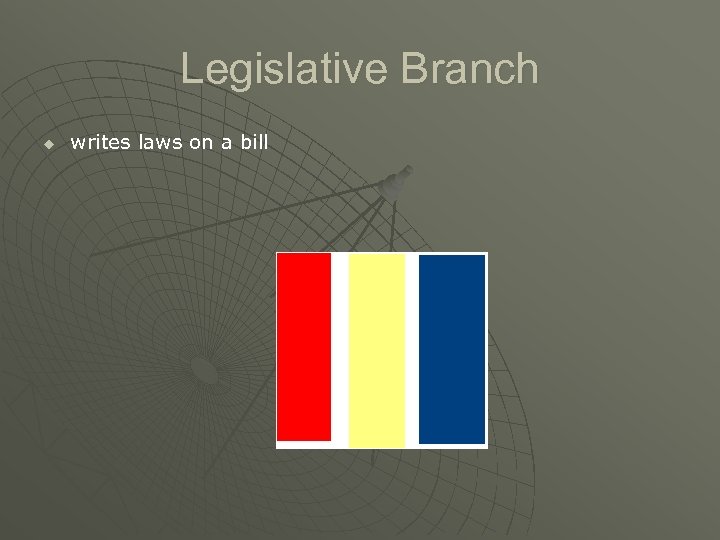 Legislative Branch

writes laws on a bill